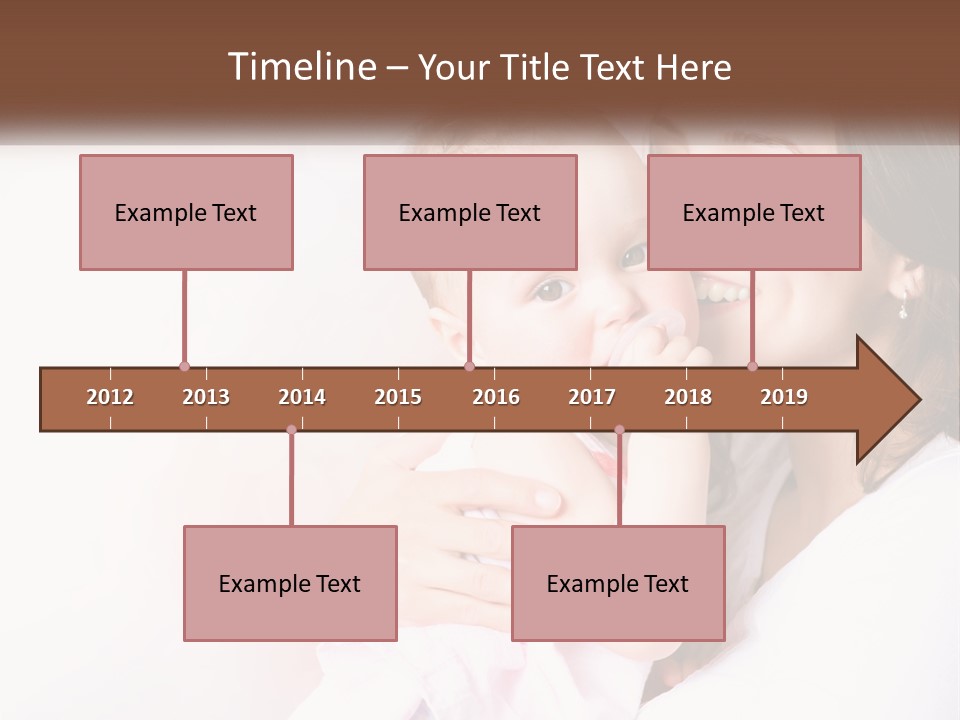 Timeline – Your Title Text Here

Example Text

Example Text

Example Text

2012 2013 2014 2015 2016 2017 2018 2019

Example Text

Example Text